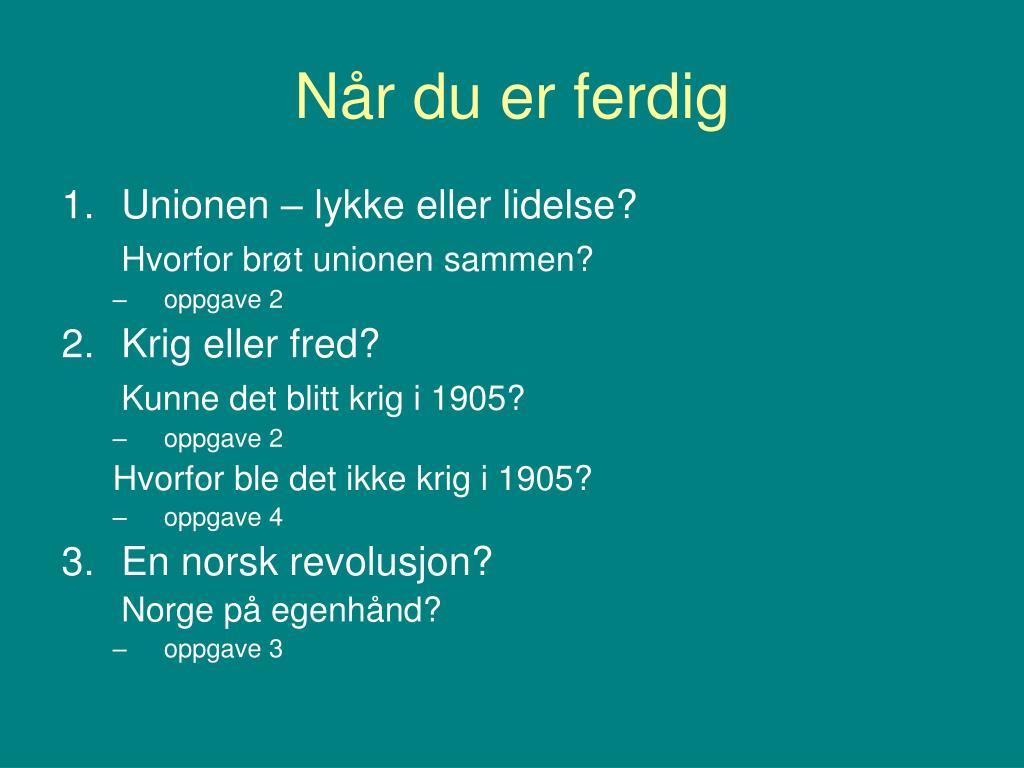 Når du er ferdig

1. Unionen – lykke eller lidelse?
Hvorfor brøt unionen sammen?
– oppgave 2
2. Krig eller fred?
Kunne det blitt krig i 1905?
– oppgave 2
Hvorfor ble det ikke krig i 1905?
– oppgave 4
3. En norsk revolusjon?
Norge på egenhånd?
– oppgave 3